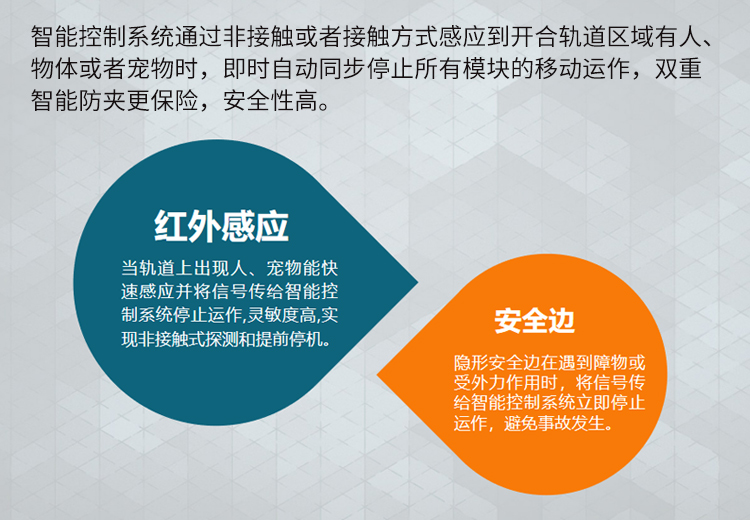 智能控制系统通过非接触或者接触方式感应到开合轨道区域有人、物体或者宠物时，即时自动同步停止所有模块的移动运作，双重智能防夹更保险，安全性高。

红外感应

当轨道上出现人、宠物能快速感应并将信号传给智能控制系统停止运作,灵敏度高,实现非接触式探测和提前停机。

安全边

隐形安全边在遇到障物或受外力作用时，将信号传给智能控制系统立即停止运作，避免事故发生。